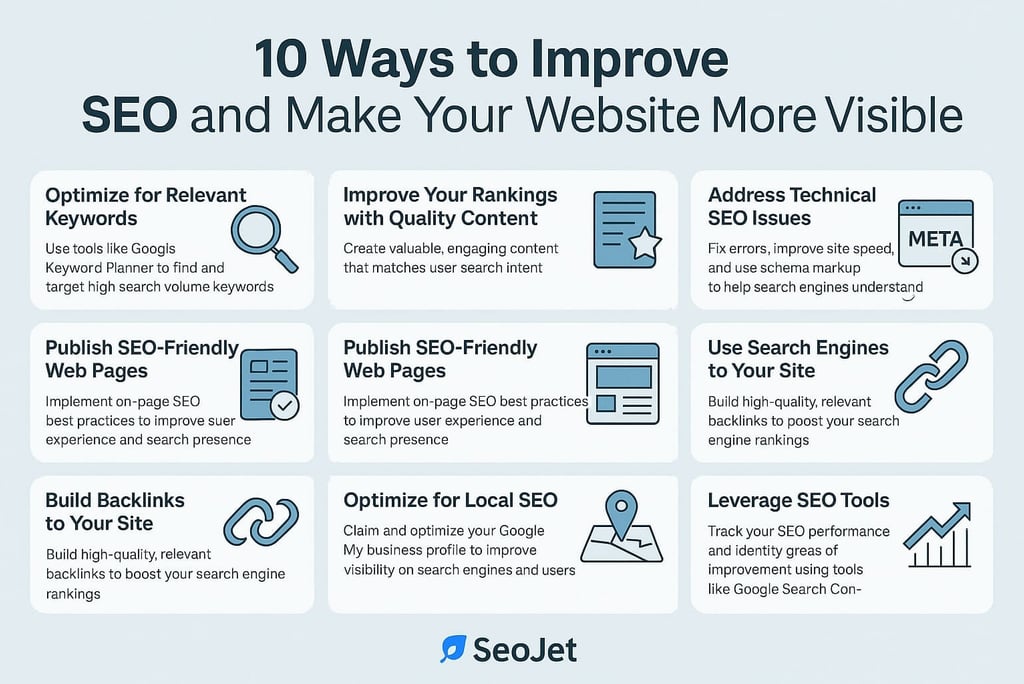 10 Ways to Improve SEO and Make Your Website More Visible

Optimize for Relevant Keywords

Use tools like Googls Keyword Planner to find and target high search volume keywords

Improve Your Rankings with Quality Content

Create valuable, engaging content that matches user search intent

Address Technical SEO Issues

META

Fix errors, improve site speed, and use schema markup to help search engines understand

Publish SEO-Friendly Web Pages

Implement on-page SEO best practices to improve suer experience and search presence

Publish SEO-Friendly Web Pages

Implement on-page SEO best practices to improve user experience and search presence

Use Search Engines to Your Site

Build high-quality, relevant backlinks to poost your search engine rankings

Build Backlinks to Your Site

Build high-quality, relevant backlinks to boost your search engine rankings

Optimize for Local SEO

Claim and optimize your Google My business profile to improve visibility on search engines and users

Leverage SEO Tools

Track your SEO performance and identity greas of improvement using tools like Google Search Con-

SeoJet